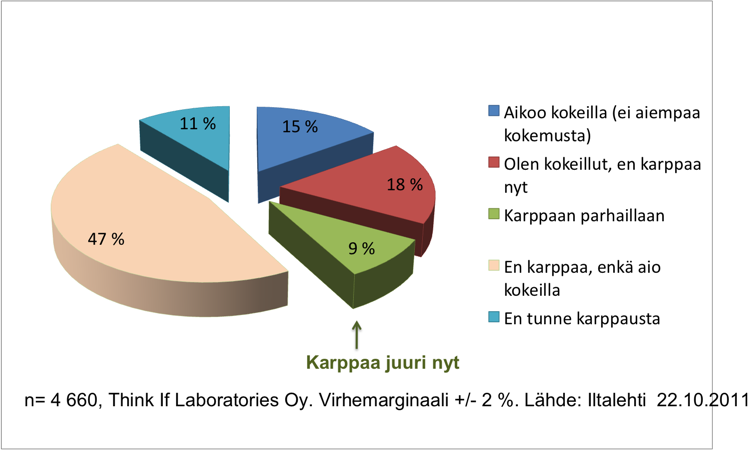 11 %

15 %

18 %

9 %

47 %

Aikoo kokeilla (ei aiempaa kokemusta)

Olen kokeillut, en karppaa nyt

Karppaan parhaillaan

En karppaa, enkä aio kokeilla

En tunne karppausta

Karppaa juuri nyt

n= 4 660, Think If Laboratories Oy. Virhemarginaali +/- 2 %. Lähde: Iltalehti 22.10.2011